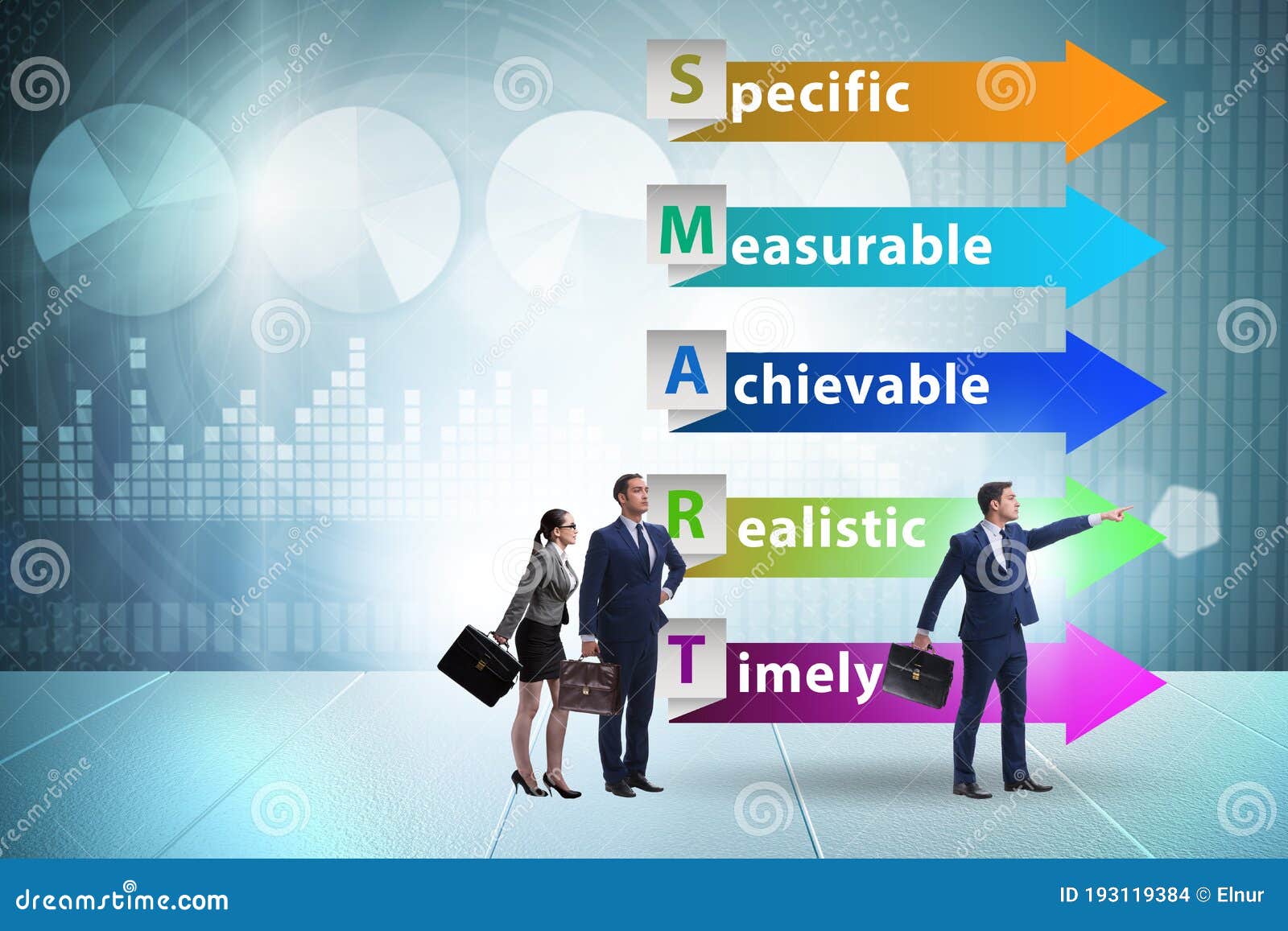 Specific

Measurable

Achievable

Realistic

Timely

dreamstime.com

ID 193119384 © Elnur